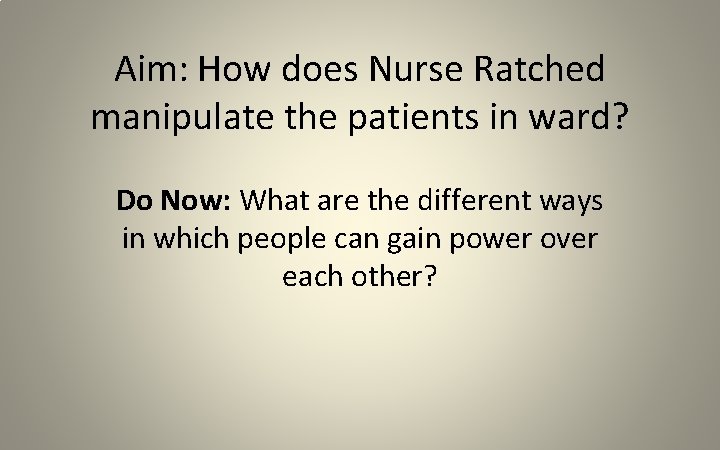 Aim: How does Nurse Ratched manipulate the patients in ward?

Do Now: What are the different ways in which people can gain power over each other?